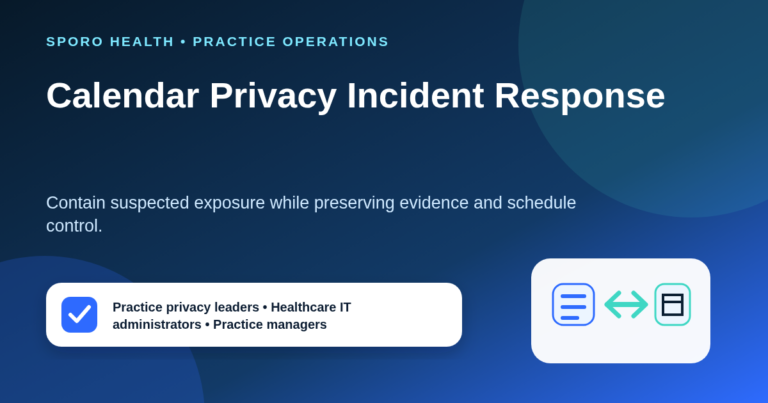 SPORO HEALTH • PRACTICE OPERATIONS

Calendar Privacy Incident Response

Contain suspected exposure while preserving evidence and schedule control.

Practice privacy leaders • Healthcare IT administrators • Practice managers